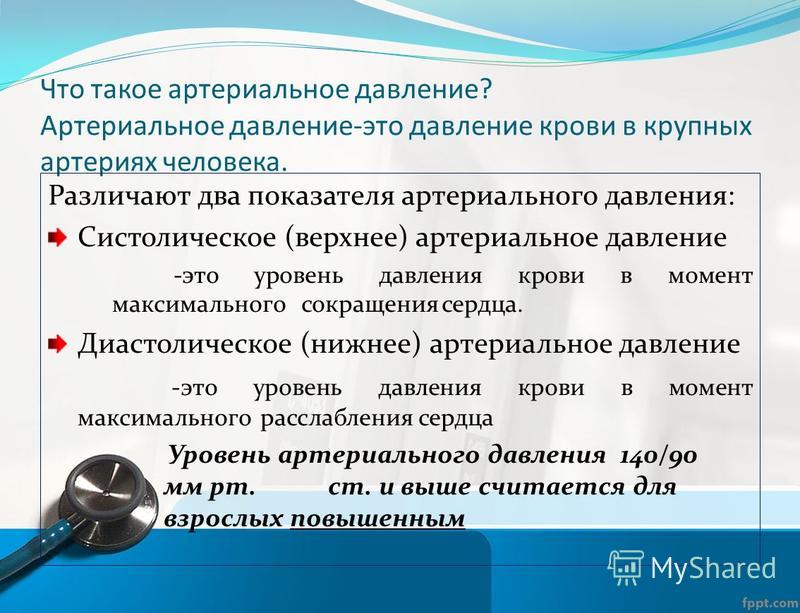 Что такое артериальное давление?
Артериальное давление-это давление крови в крупных артериях человека.

Различают два показателя артериального давления:

Систолическое (верхнее) артериальное давление

-это уровень давления крови в момент максимального сокращения сердца.

Диастолическое (нижнее) артериальное давление

-это уровень давления крови в момент максимального расслабления сердца

Уровень артериального давления 140/90 мм рт. ст. и выше считается для взрослых повышенным

MyShared

fppt.com